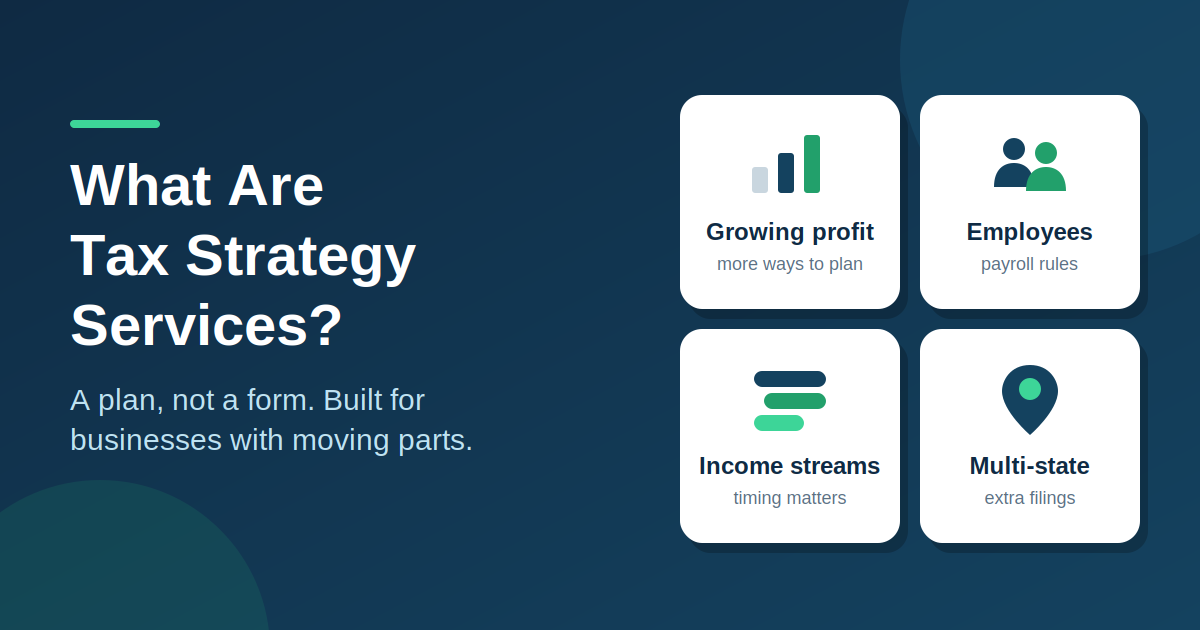 What Are Tax Strategy Services?

A plan, not a form. Built for businesses with moving parts.

Growing profit
more ways to plan

Employees
payroll rules

Income streams
timing matters

Multi-state
extra filings